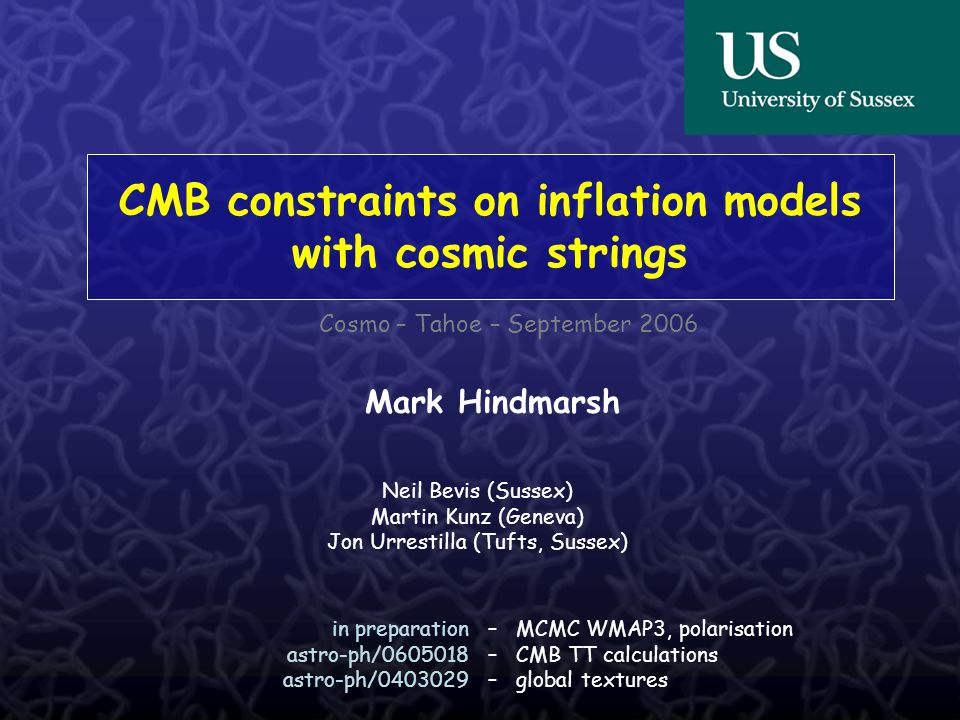 US
University of Sussex

CMB constraints on inflation models with cosmic strings

Cosmo – Tahoe – September 2006

Mark Hindmarsh

Neil Bevis (Sussex)
Martin Kunz (Geneva)
Jon Urrestilla (Tufts, Sussex)

in preparation – MCMC WMAP3, polarisation
astro-ph/0605018 – CMB TT calculations
astro-ph/0403029 – global textures